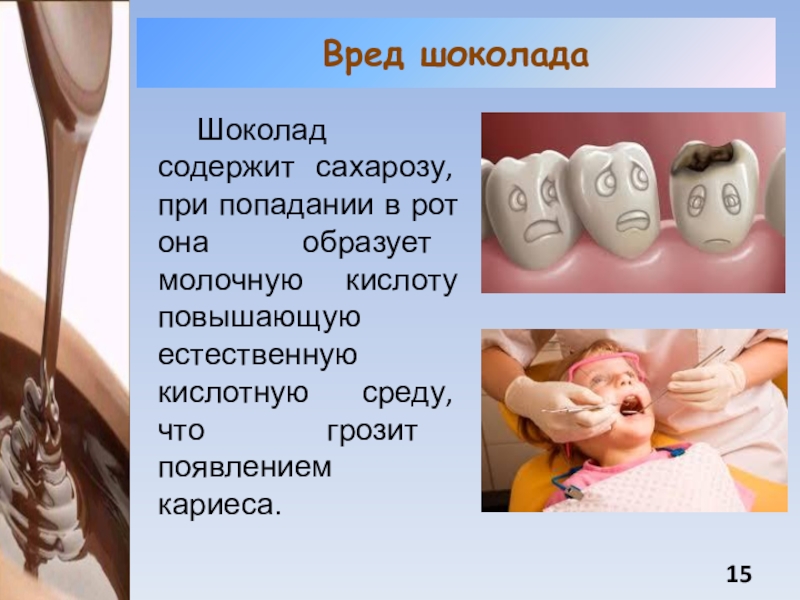 Вред шоколада

Шоколад содержит сахарозу, при попадании в рот она образует молочную кислоту повышающую естественную кислотную среду, что грозит появлением кариеса.

15